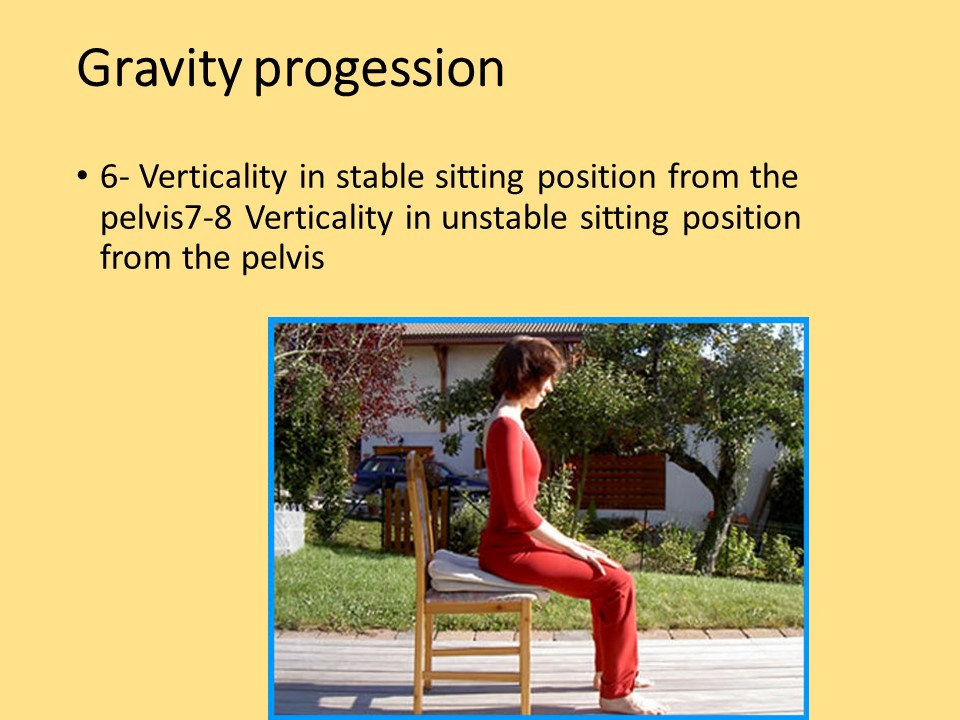 Gravity progession

• 6- Verticality in stable sitting position from the pelvis7-8 Verticality in unstable sitting position from the pelvis